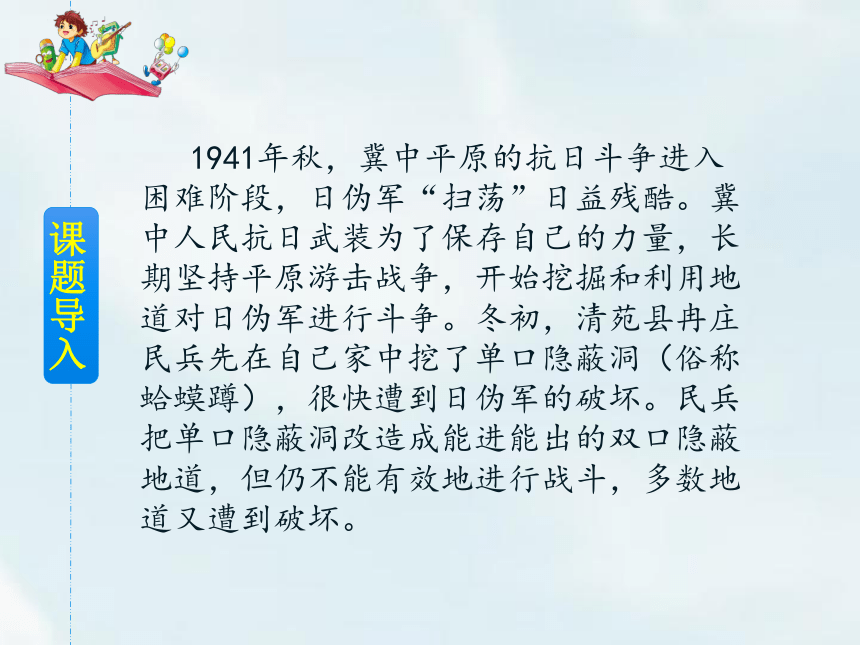 课题导入

1941年秋，冀中平原的抗日斗争进入困难阶段，日伪军“扫荡”日益残酷。冀中人民抗日武装为了保存自己的力量，长期坚持平原游击战争，开始挖掘和利用地道对日伪军进行斗争。冬初，清苑县冉庄民兵先在自己家中挖了单口隐蔽洞（俗称蛤蟆蹲），很快遭到日伪军的破坏。民兵把单口隐蔽洞改造成能进能出的双口隐蔽地道，但仍不能有效地进行战斗，多数地道又遭到破坏。